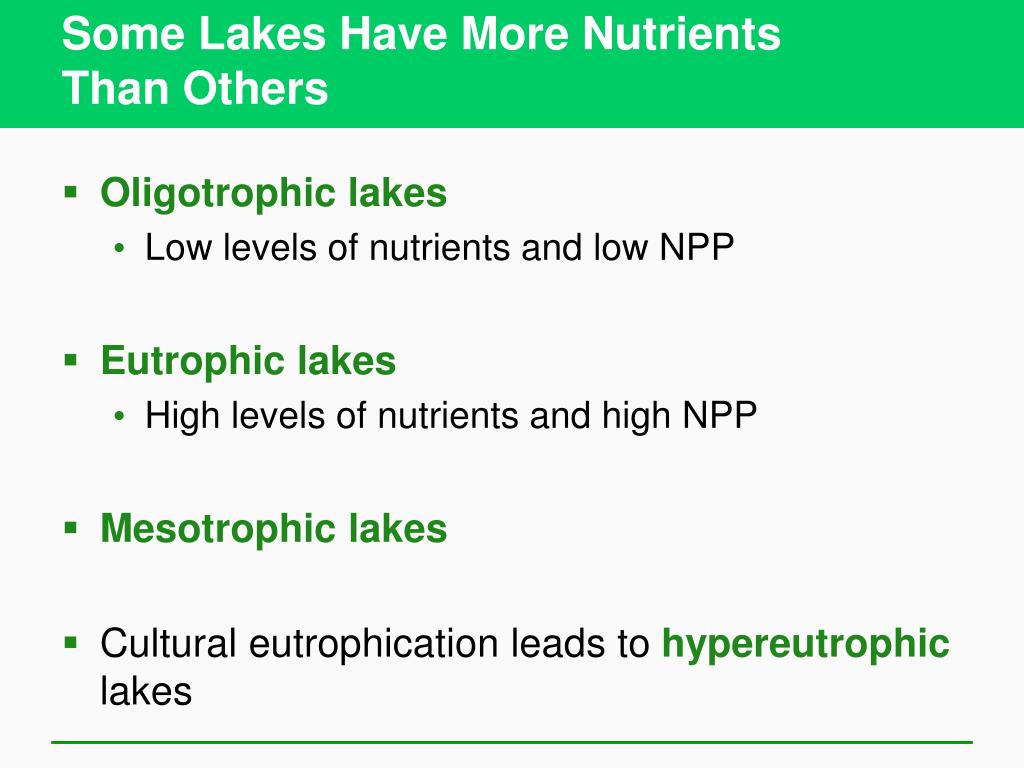 Some Lakes Have More Nutrients Than Others

▪ Oligotrophic lakes
  • Low levels of nutrients and low NPP

▪ Eutrophic lakes
  • High levels of nutrients and high NPP

▪ Mesotrophic lakes

▪ Cultural eutrophication leads to hypereutrophic lakes